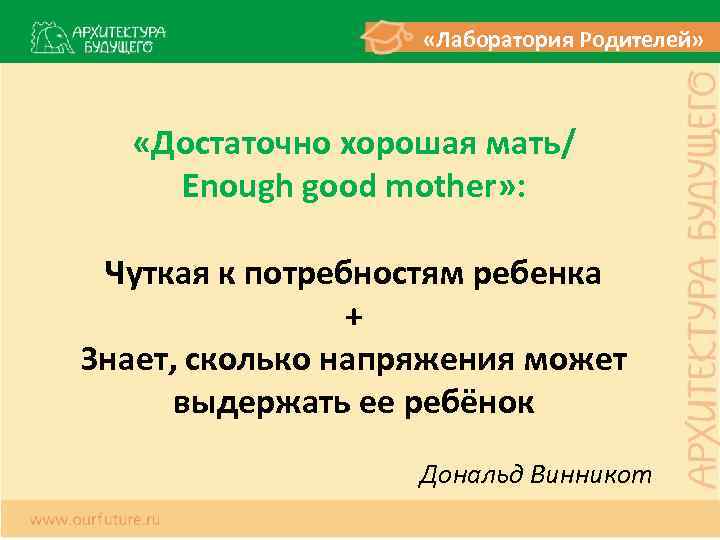 АРХИТЕКТУРА БУДУЩЕГО

«Лаборатория Родителей»

«Достаточно хорошая мать/ Enough good mother»:

Чуткая к потребностям ребенка
+
Знает, сколько напряжения может выдержать ее ребёнок

Дональд Винникот

АРХИТЕКТУРА БУДУЩЕГО

www.ourfuture.ru